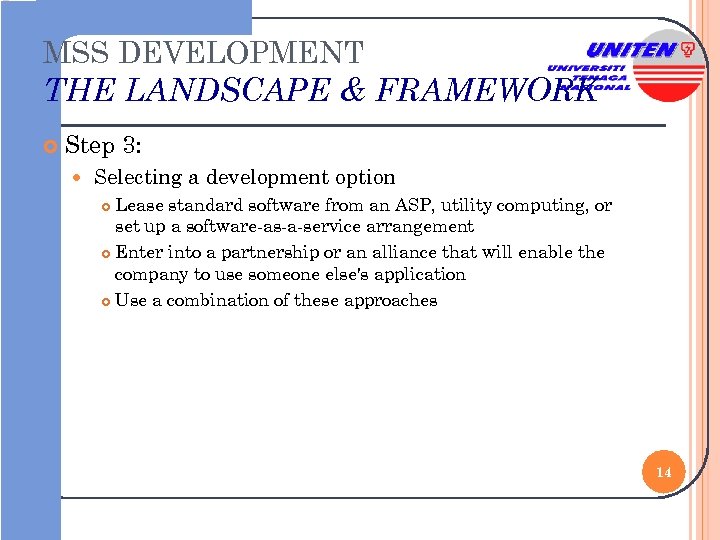 MSS DEVELOPMENT
THE LANDSCAPE & FRAMEWORK

UNITEN
UNIVERSITI TENAGA NASIONAL

Step 3:

Selecting a development option

Lease standard software from an ASP, utility computing, or set up a software-as-a-service arrangement

Enter into a partnership or an alliance that will enable the company to use someone else's application

Use a combination of these approaches

14